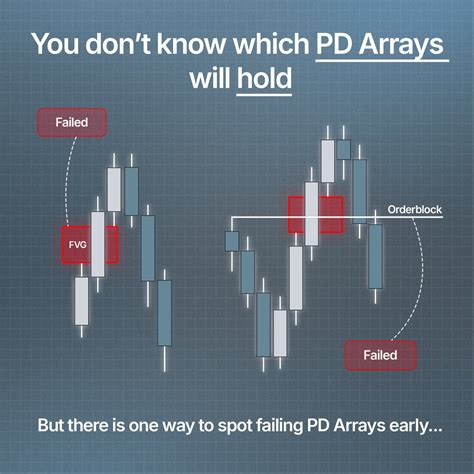 You don't know which PD Arrays will hold

Failed

FVG

Orderblock

Failed

But there is one way to spot failing PD Arrays early...